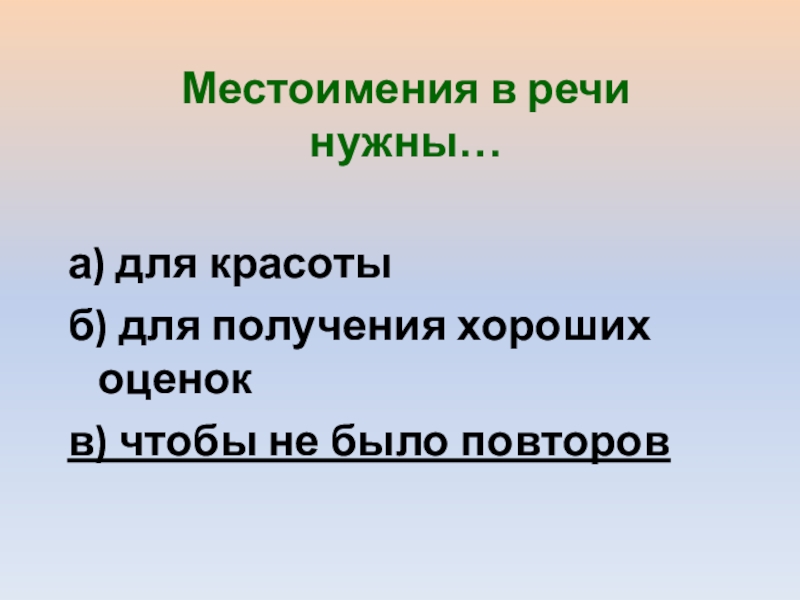 Местоимения в речи нужны…

а) для красоты

б) для получения хороших оценок

в) чтобы не было повторов